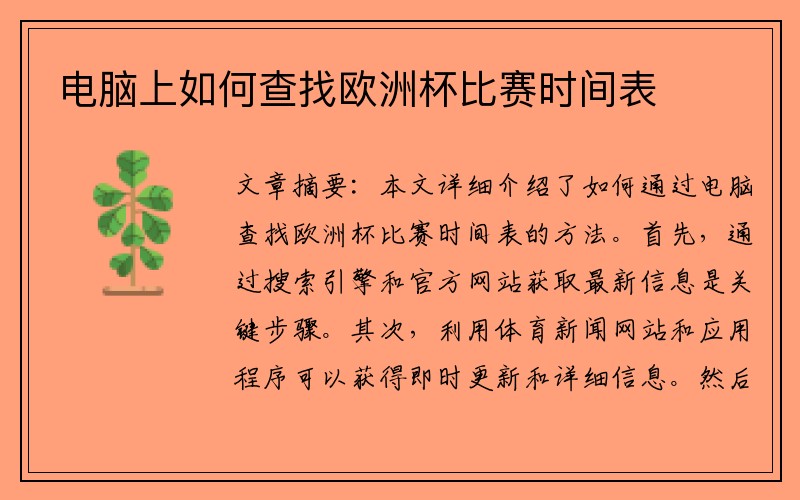 电脑上如何查找欧洲杯比赛时间表

文章摘要：本文详细介绍了如何通过电脑查找欧洲杯比赛时间表的方法。首先，通过搜索引擎和官方网站获取最新信息是关键步骤。其次，利用体育新闻网站和应用程序可以获得即时更新和详细信息。然后